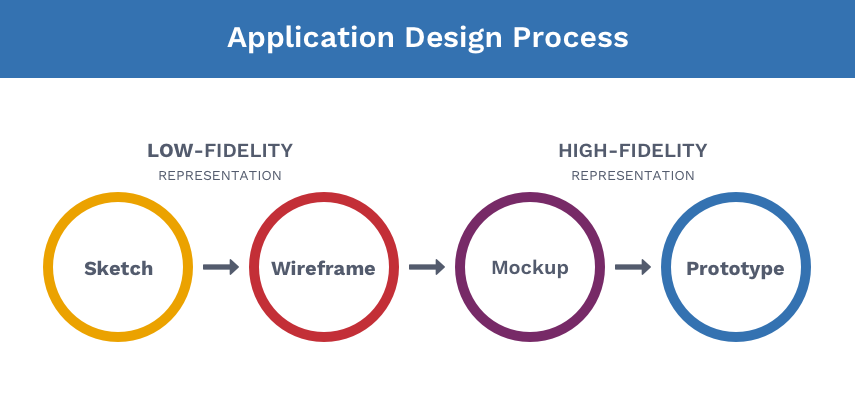 Application Design Process

LOW-FIDELITY
REPRESENTATION

HIGH-FIDELITY
REPRESENTATION

Sketch

Wireframe

Mockup

Prototype